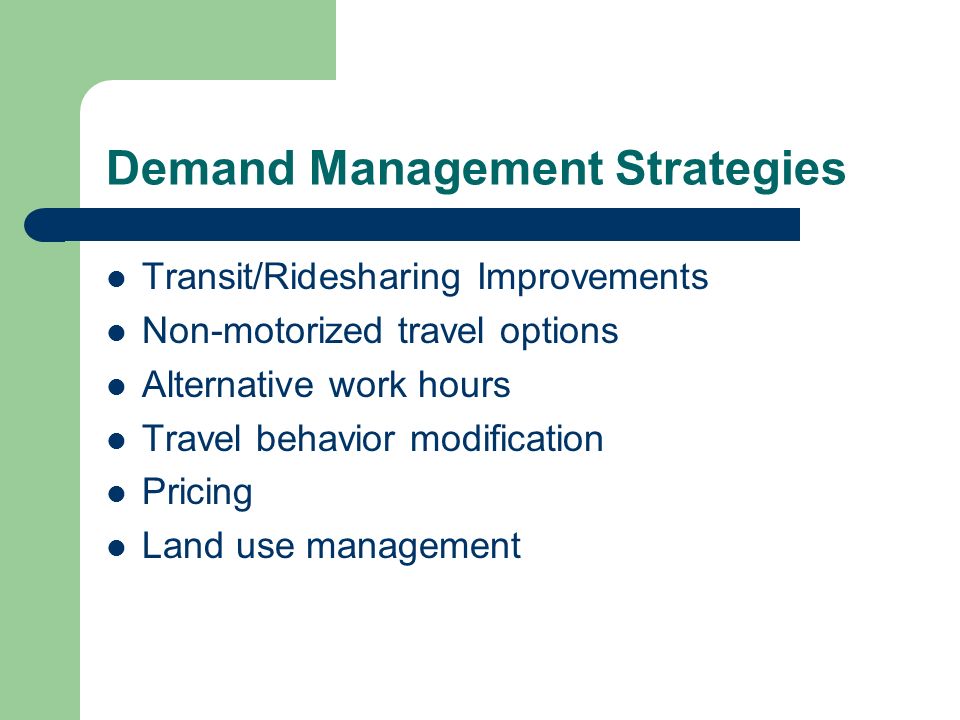 Demand Management Strategies

- Transit/Ridesharing Improvements
- Non-motorized travel options
- Alternative work hours
- Travel behavior modification
- Pricing
- Land use management